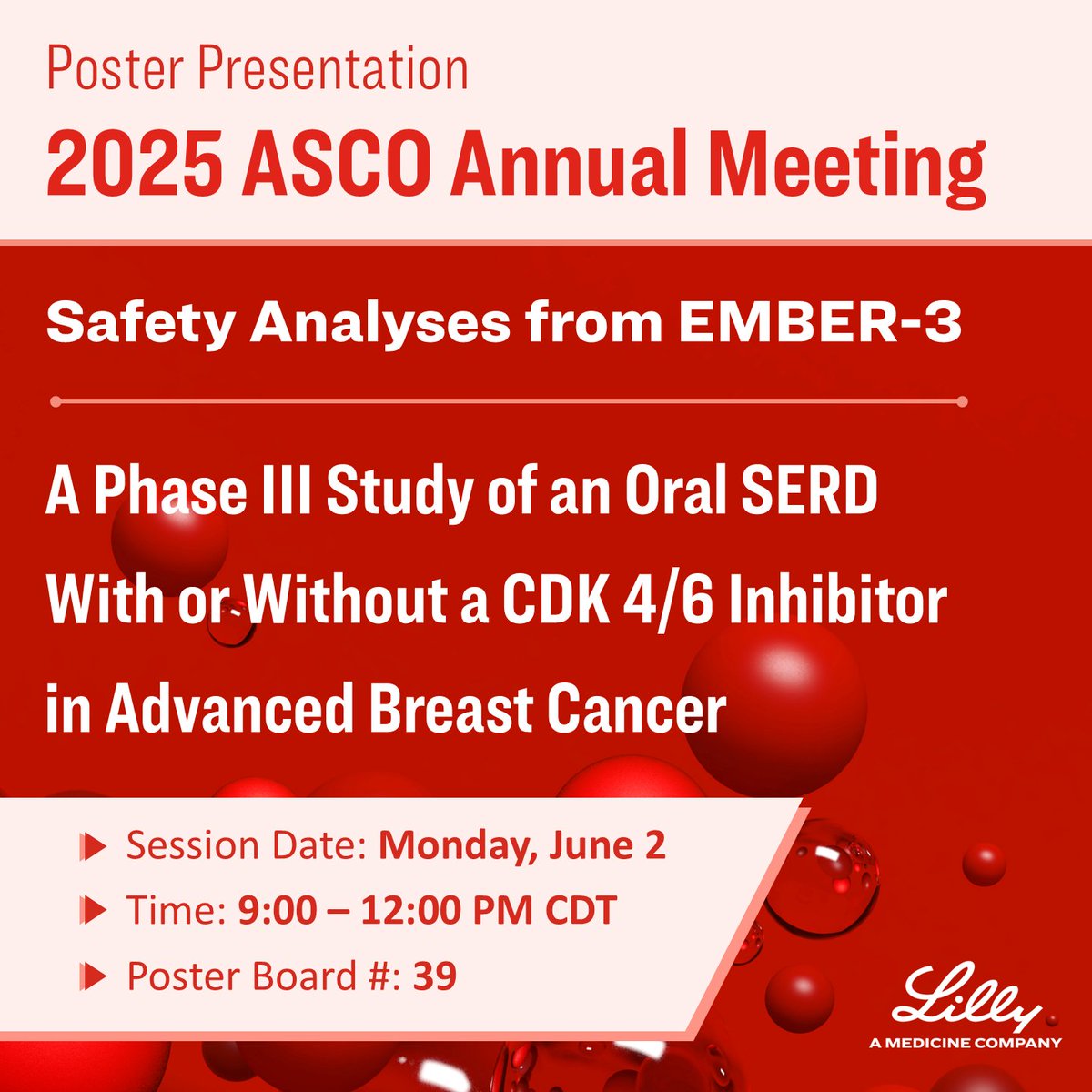 Poster Presentation
2025 ASCO Annual Meeting

Safety Analyses from EMBER-3

A Phase III Study of an Oral SERD With or Without a CDK 4/6 Inhibitor in Advanced Breast Cancer

Session Date: Monday, June 2
Time: 9:00 – 12:00 PM CDT
Poster Board #: 39

Lilly
A MEDICINE COMPANY